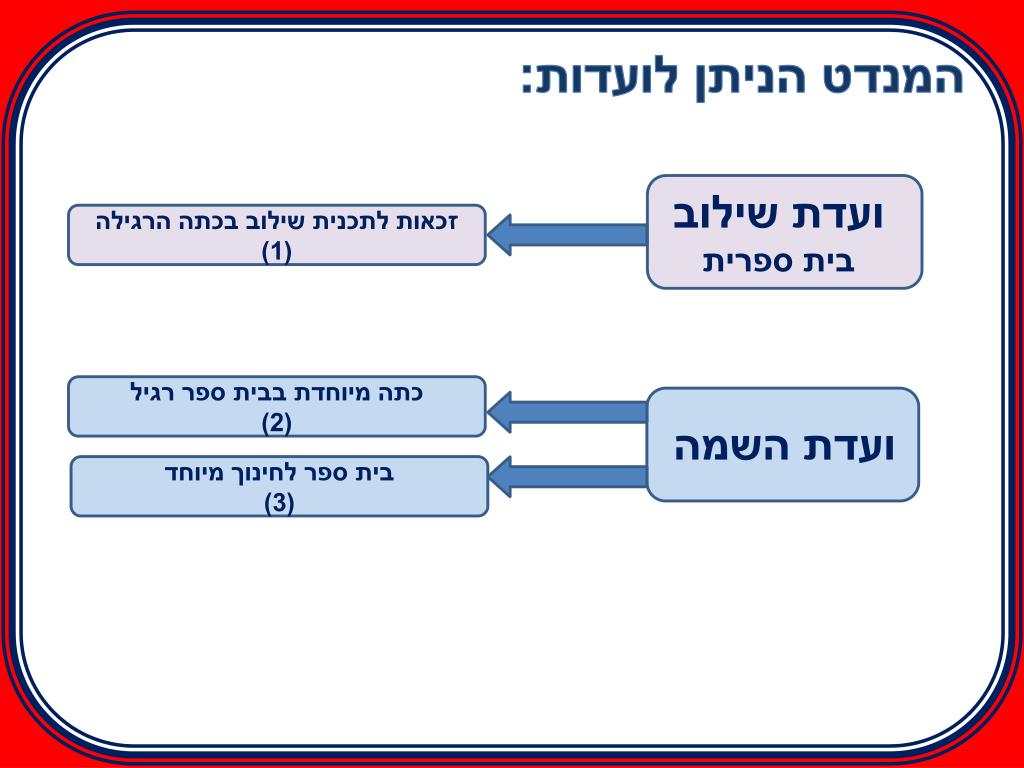 המנדט הניתן לועדות:

ועדת שילוב
בית ספרית

זכאות לתכנית שילוב בכתה הרגילה
(1)

ועדת השמה

כתה מיוחדת בבית ספר רגיל
(2)

בית ספר לחינוך מיוחד
(3)